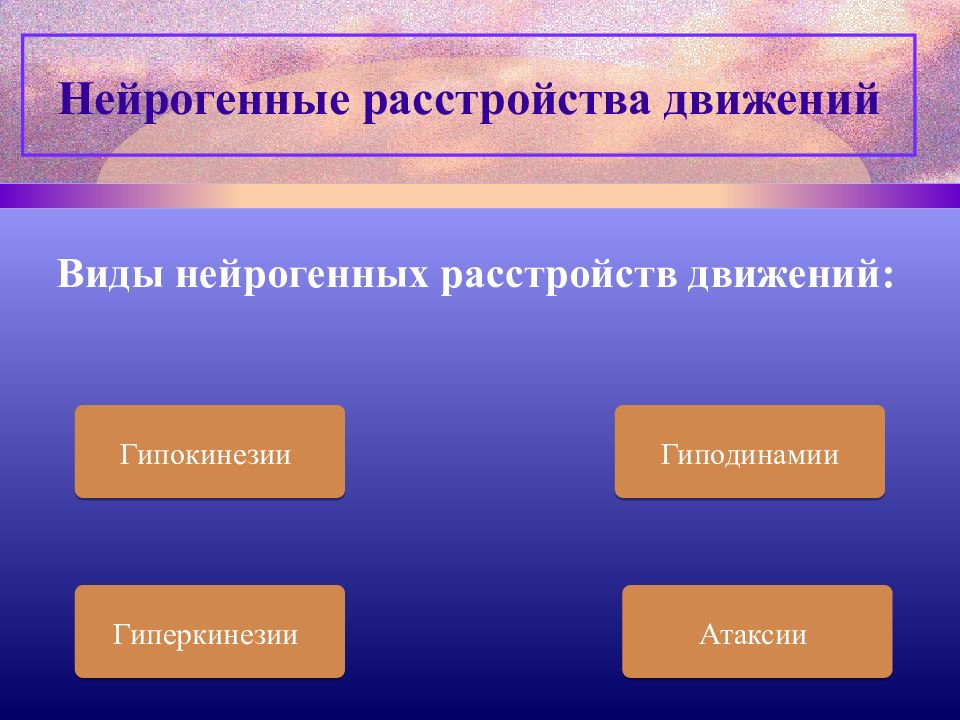 Нейрогенные расстройства движений

Виды нейрогенных расстройств движений:

Гипокинезии

Гиподинамии

Гиперкинезии

Атаксии